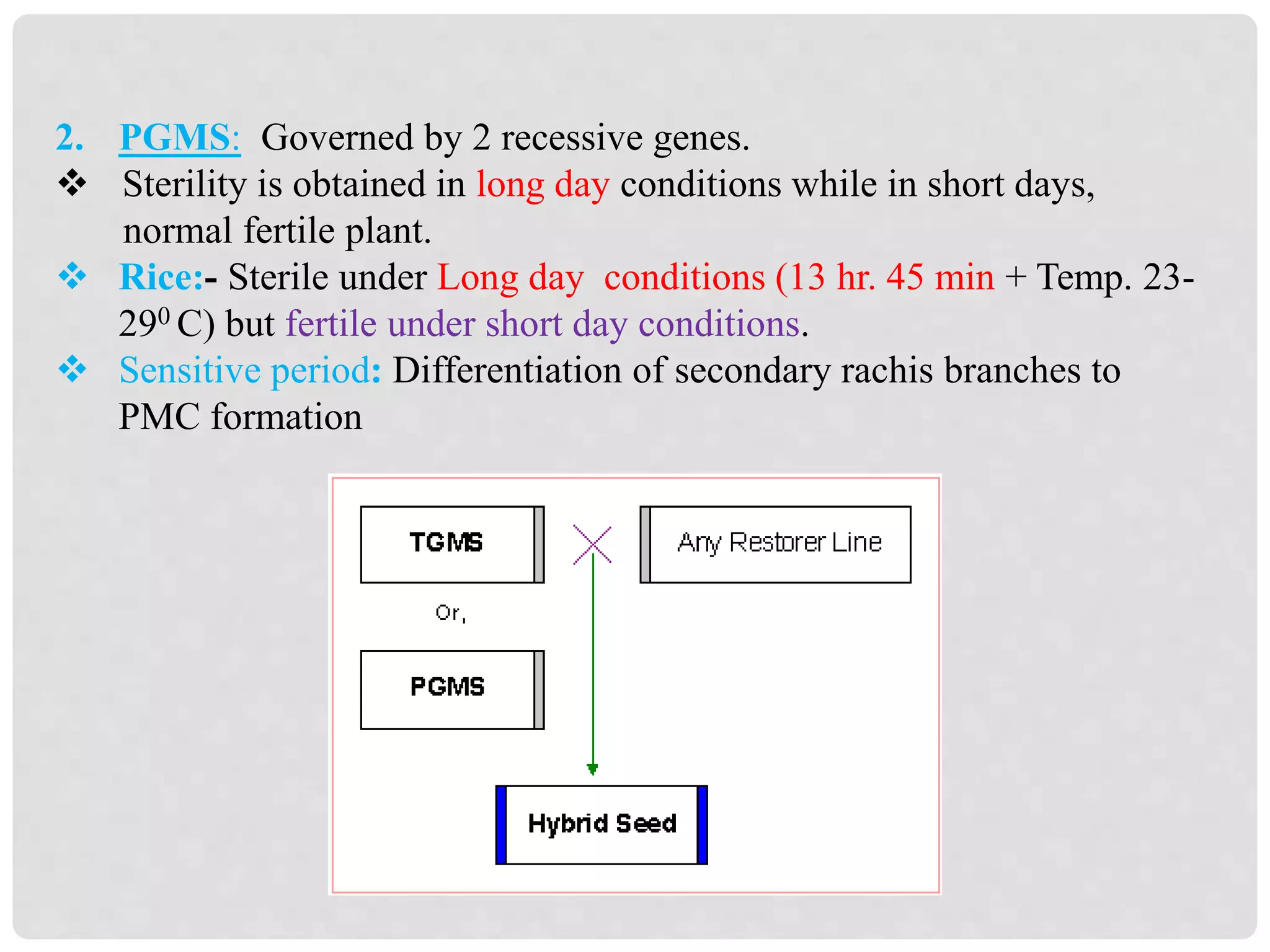 2. PGMS: Governed by 2 recessive genes.

❖ Sterility is obtained in long day conditions while in short days, normal fertile plant.

❖ Rice:- Sterile under Long day conditions (13 hr. 45 min + Temp. 23-29$^0$ C) but fertile under short day conditions.

❖ Sensitive period: Differentiation of secondary rachis branches to PMC formation

TGMS

Or,

PGMS

Any Restorer Line

Hybrid Seed